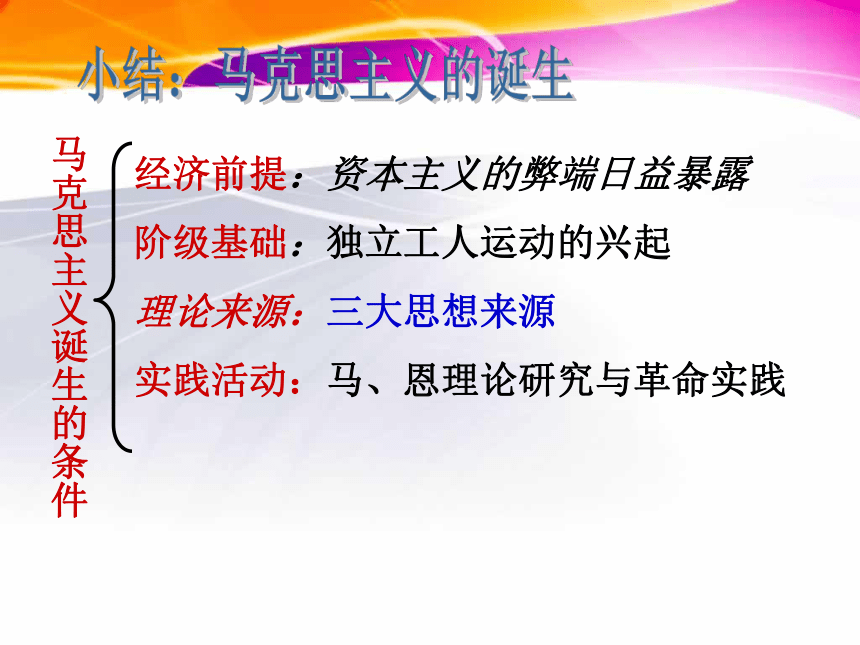 小结：马克思主义的诞生

马克思主义诞生的条件

经济前提：资本主义的弊端日益暴露
阶级基础：独立工人运动的兴起
理论来源：三大思想来源
实践活动：马、恩理论研究与革命实践